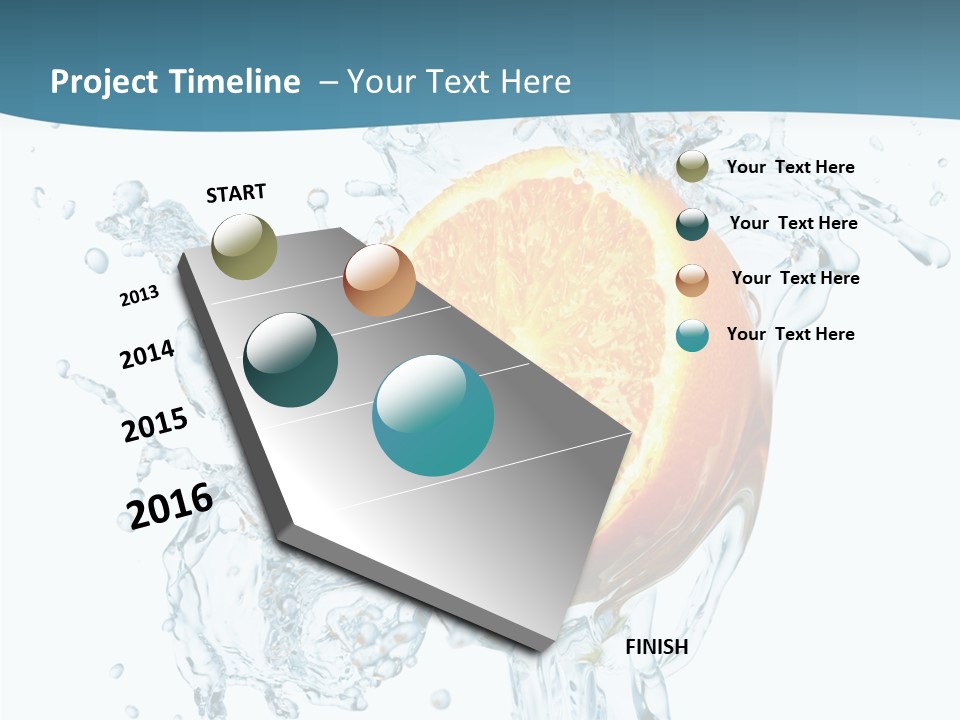 Project Timeline – Your Text Here

START

2013

2014

2015

2016

FINISH

Your Text Here

Your Text Here

Your Text Here

Your Text Here